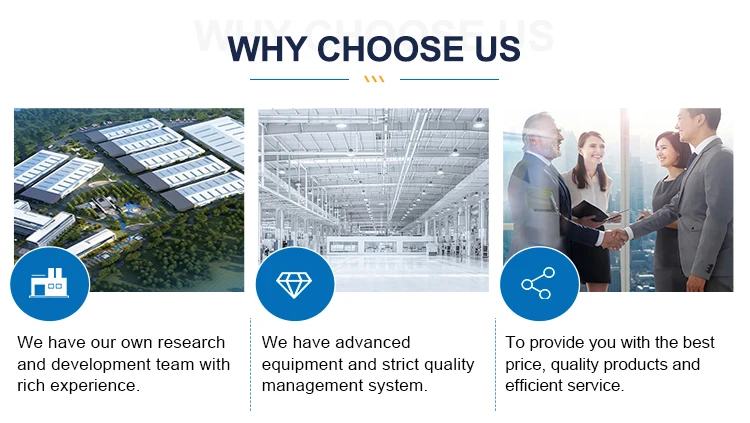 WHY CHOOSE US

We have our own research and development team with rich experience.

We have advanced equipment and strict quality management system.

To provide you with the best price, quality products and efficient service.